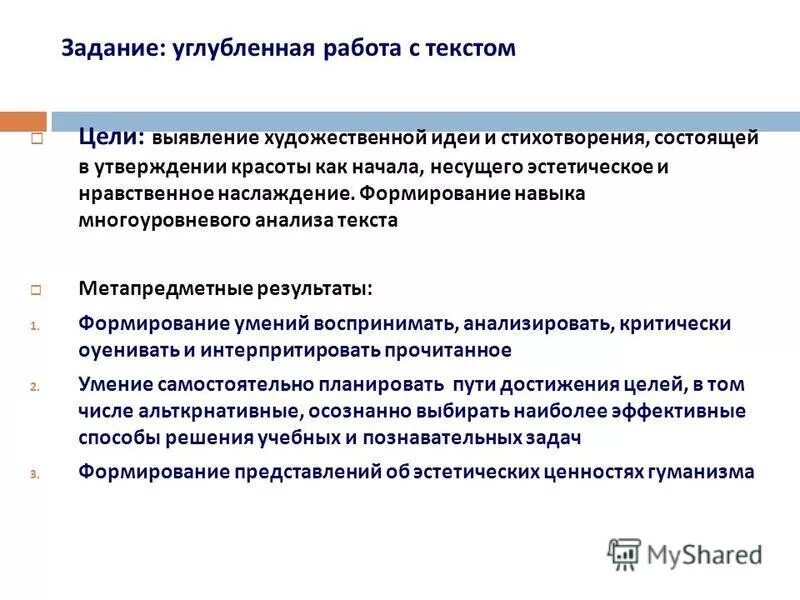 Задание: углубленная работа с текстом

Цели: выявление художественной идеи и стихотворения, состоящей в утверждении красоты как начала, несущего эстетическое и нравственное наслаждение. Формирование навыка многоуровневого анализа текста

Метапредметные результаты:

1. Формирование умений воспринимать, анализировать, критически оуенивать и интерпритировать прочитанное

2. Умение самостоятельно планировать пути достижения целей, в том числе альткрнативные, осознанно выбирать наиболее эффективные способы решения учебных и познавательных задач

3. Формирование представлений об эстетических ценностях гуманизма

MyShared